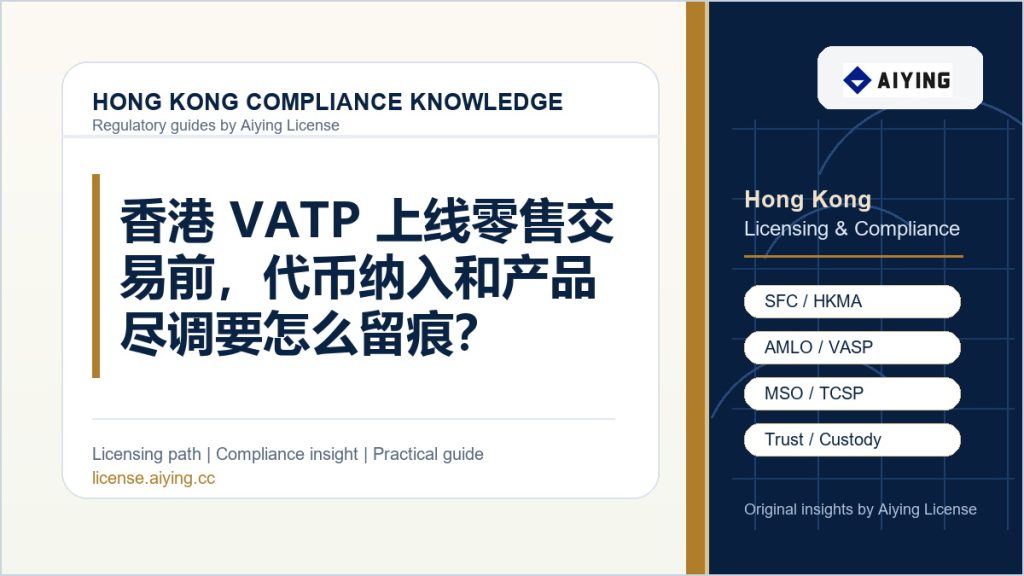 HONG KONG COMPLIANCE KNOWLEDGE
Regulatory guides by Aiying License

香港 VATP 上线零售交易前，代币纳入和产品尽调要怎么留痕？

Licensing path | Compliance insight | Practical guide
license.aiying.cc

AIYING

Hong Kong
Licensing & Compliance

SFC / HKMA
AMLO / VASP
MSO / TCSP
Trust / Custody

Original insights by Aiying License